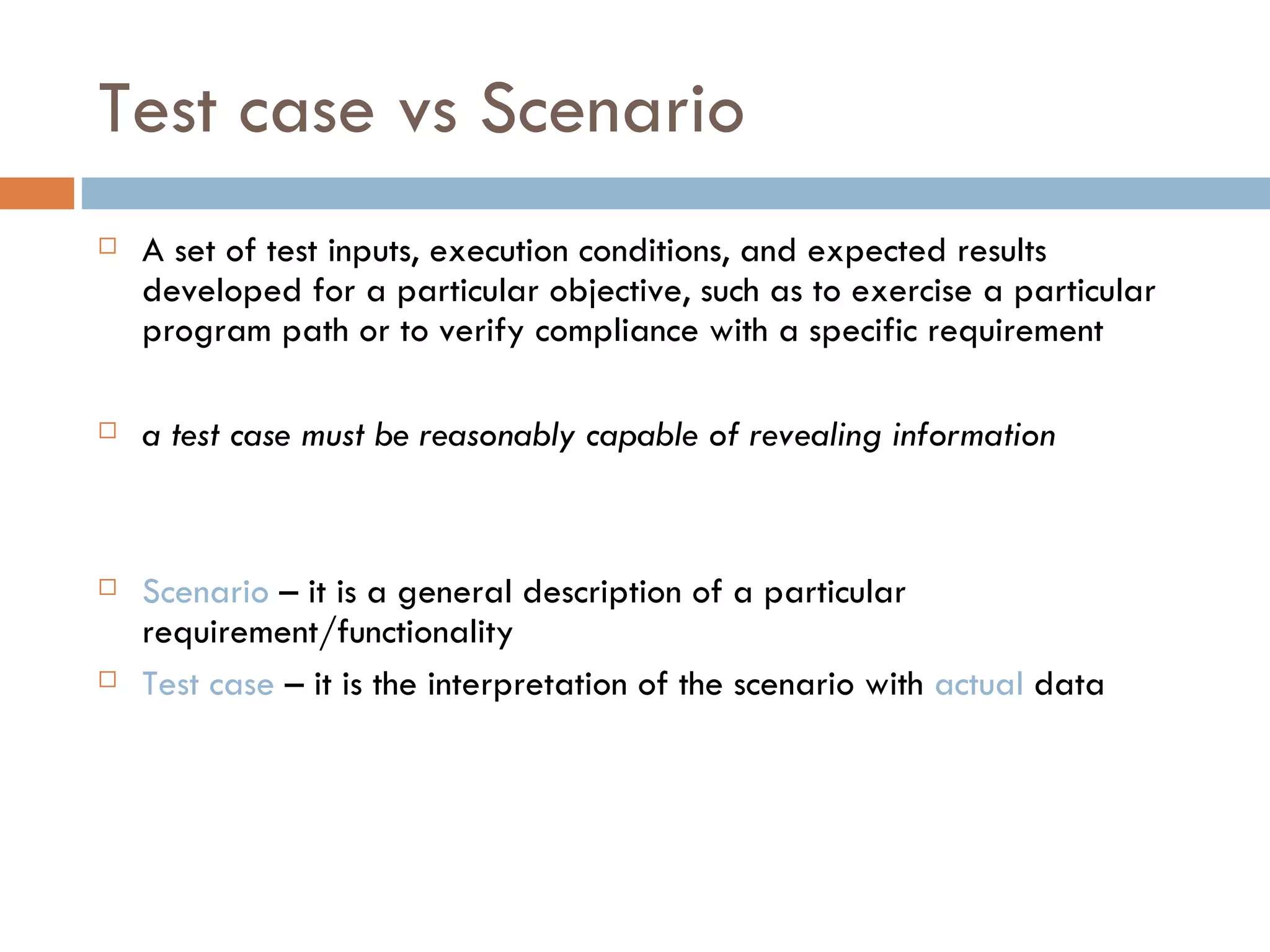 Test case vs Scenario

A set of test inputs, execution conditions, and expected results developed for a particular objective, such as to exercise a particular program path or to verify compliance with a specific requirement

a test case must be reasonably capable of revealing information

Scenario – it is a general description of a particular requirement/functionality

Test case – it is the interpretation of the scenario with actual data